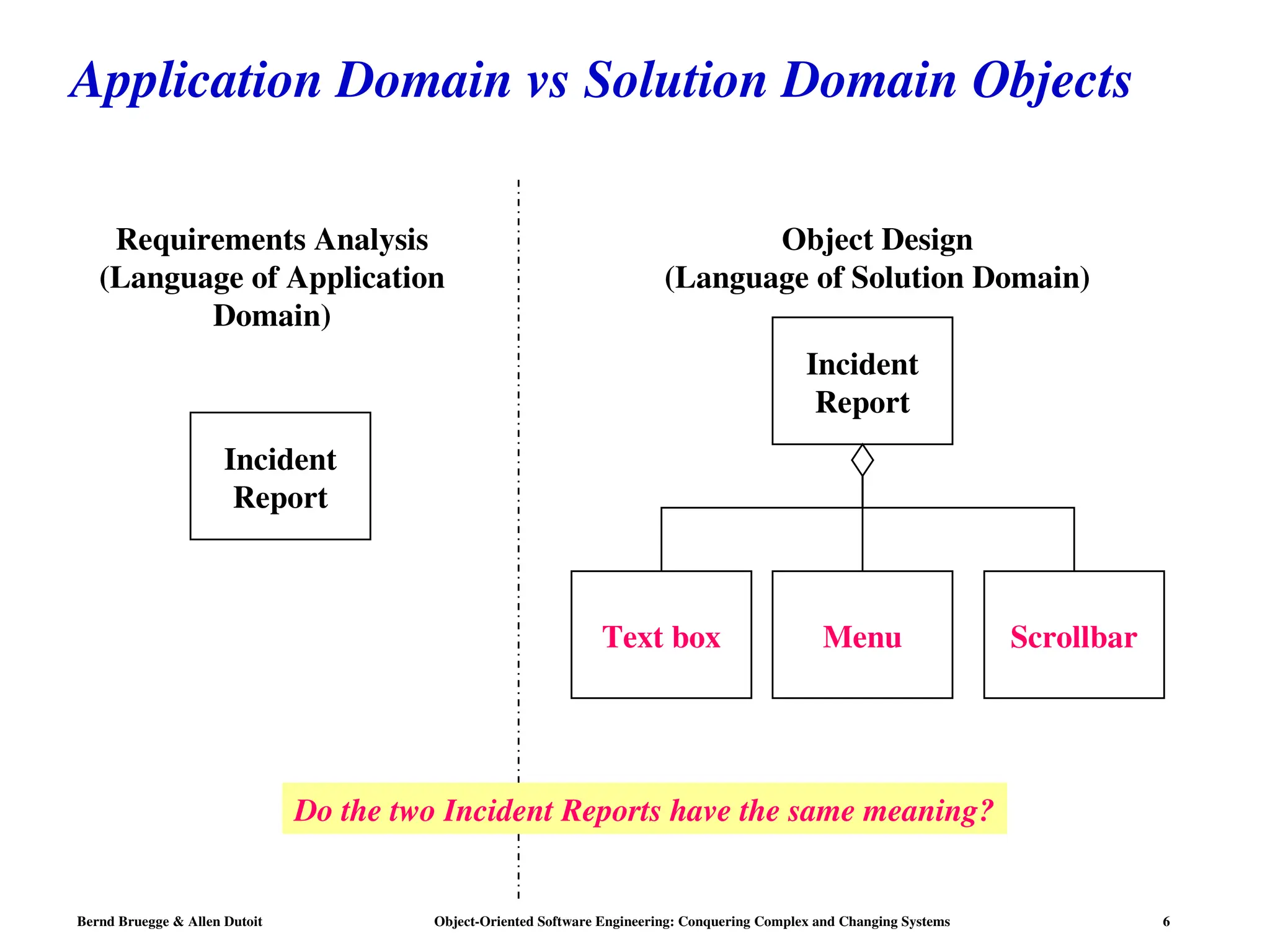 Application Domain vs Solution Domain Objects

Requirements Analysis
(Language of Application Domain)

Incident Report

Object Design
(Language of Solution Domain)

Incident Report

Text box

Menu

Scrollbar

Do the two Incident Reports have the same meaning?

Bernd Bruegge & Allen Dutoit

Object-Oriented Software Engineering: Conquering Complex and Changing Systems

6